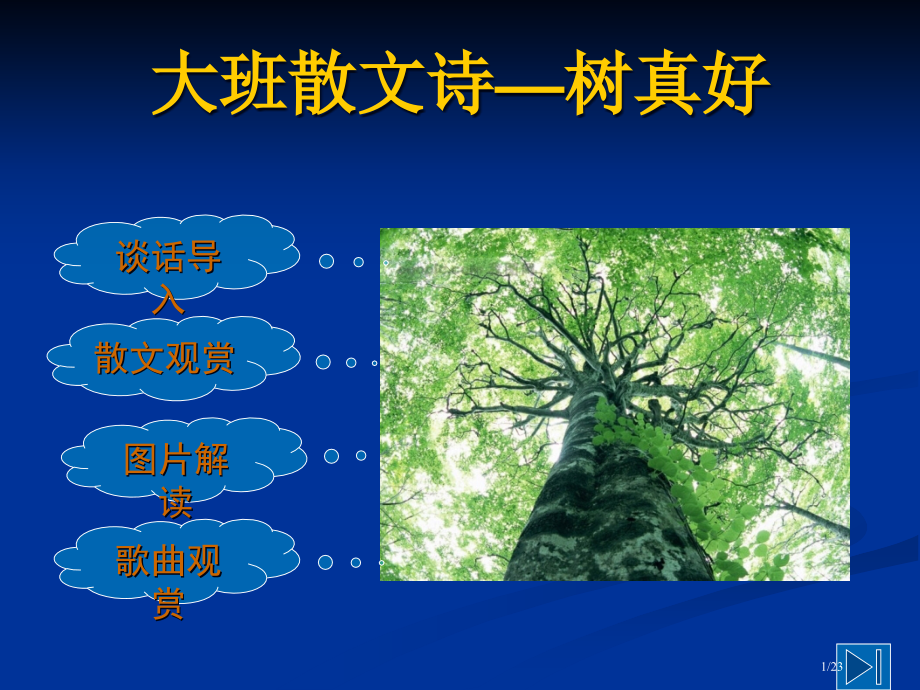 大班散文诗—树真好

谈话导入

散文观赏

图片解读

歌曲观赏

1/23